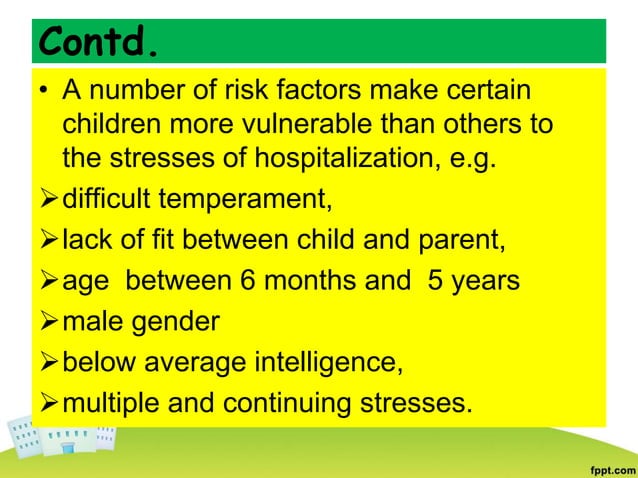 Contd.

• A number of risk factors make certain children more vulnerable than others to the stresses of hospitalization, e.g.

➢ difficult temperament,

➢ lack of fit between child and parent,

➢ age between 6 months and 5 years

➢ male gender

➢ below average intelligence,

➢ multiple and continuing stresses.

fppt.com